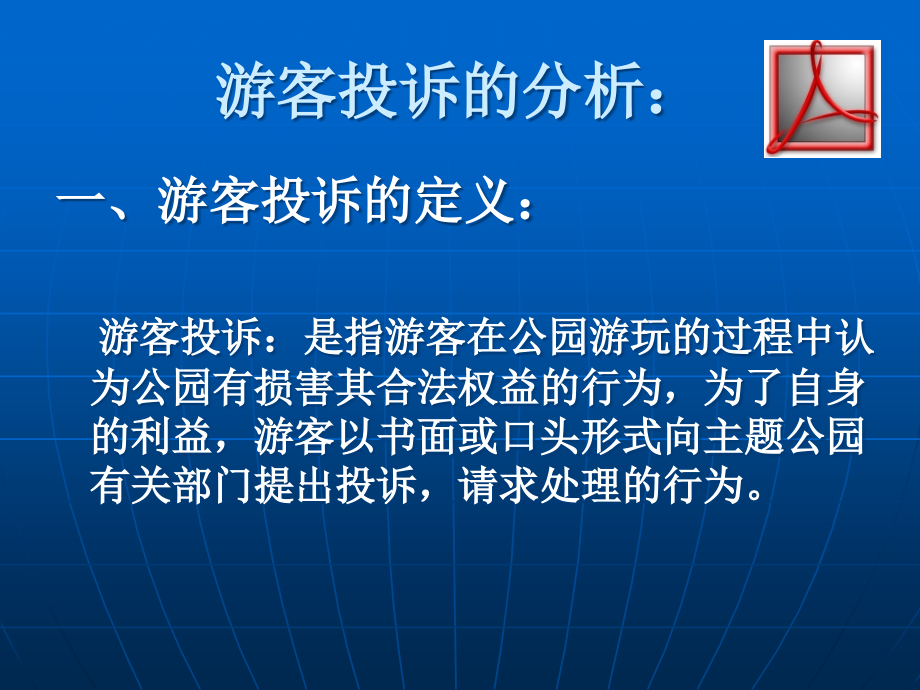 游客投诉的分析：

一、游客投诉的定义：

游客投诉：是指游客在公园游玩的过程中认为公园有损害其合法权益的行为，为了自身的利益，游客以书面或口头形式向主题公园有关部门提出投诉，请求处理的行为。